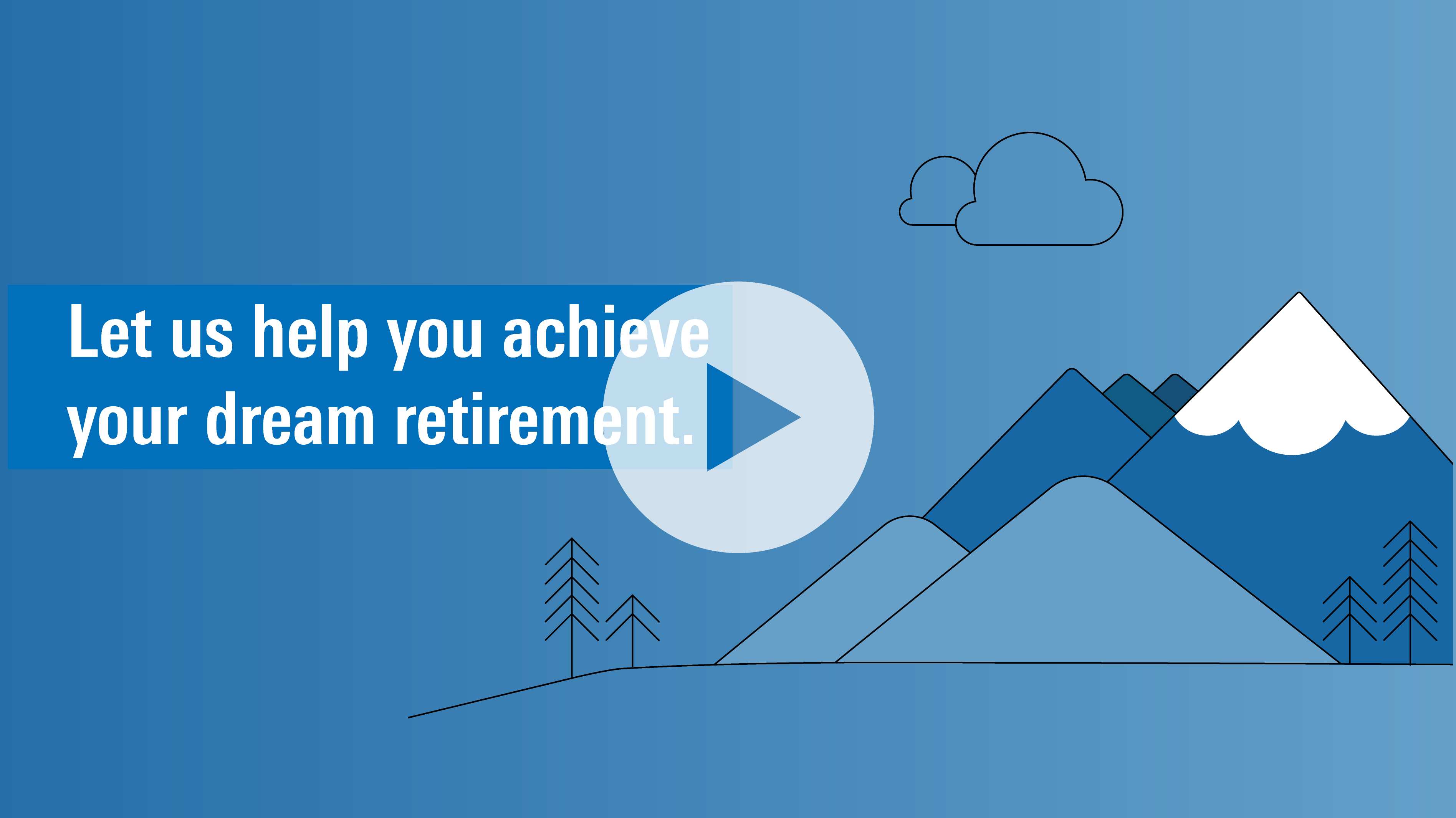 Let us help you achieve your dream retirement.